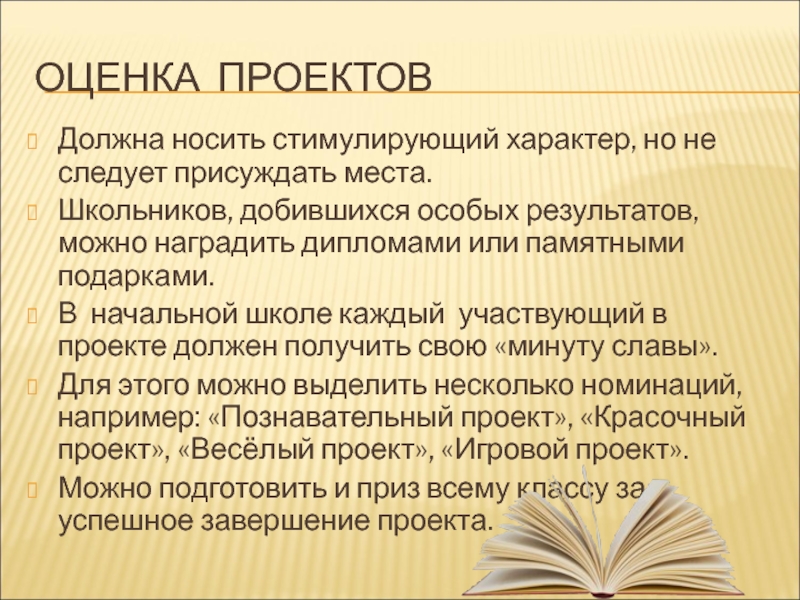 ОЦЕНКА ПРОЕКТОВ

Должна носить стимулирующий характер, но не следует присуждать места.

Школьников, добившихся особых результатов, можно наградить дипломами или памятными подарками.

В начальной школе каждый участвующий в проекте должен получить свою «минуту славы».

Для этого можно выделить несколько номинаций, например: «Познавательный проект», «Красочный проект», «Весёлый проект», «Игровой проект».

Можно подготовить и приз всему классу за успешное завершение проекта.